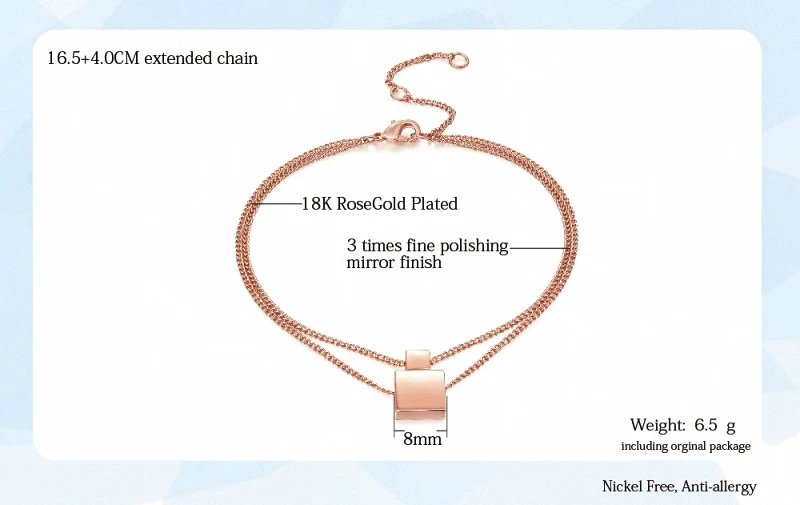 16.5+4.0CM extended chain

18K RoseGold Plated

3 times fine polishing mirror finish

8mm

Weight: 6.5 g
including orginal package

Nickel Free, Anti-allergy